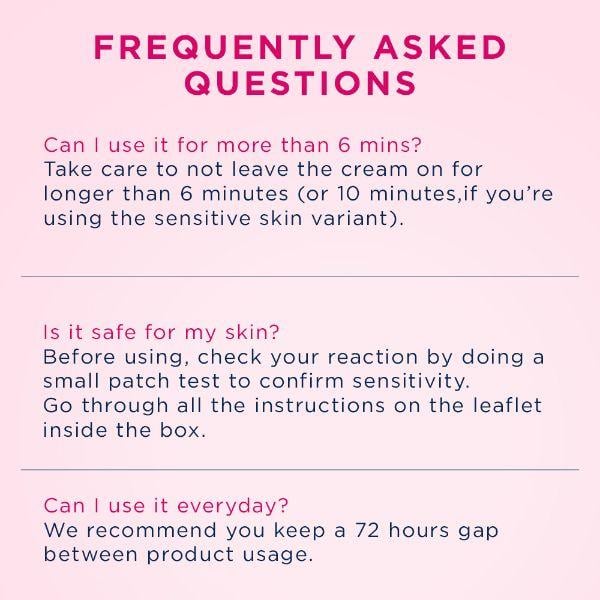 FREQUENTLY ASKED QUESTIONS

Can I use it for more than 6 mins?
Take care to not leave the cream on for longer than 6 minutes (or 10 minutes,if you're using the sensitive skin variant).

Is it safe for my skin?
Before using, check your reaction by doing a small patch test to confirm sensitivity.
Go through all the instructions on the leaflet inside the box.

Can I use it everyday?
We recommend you keep a 72 hours gap between product usage.